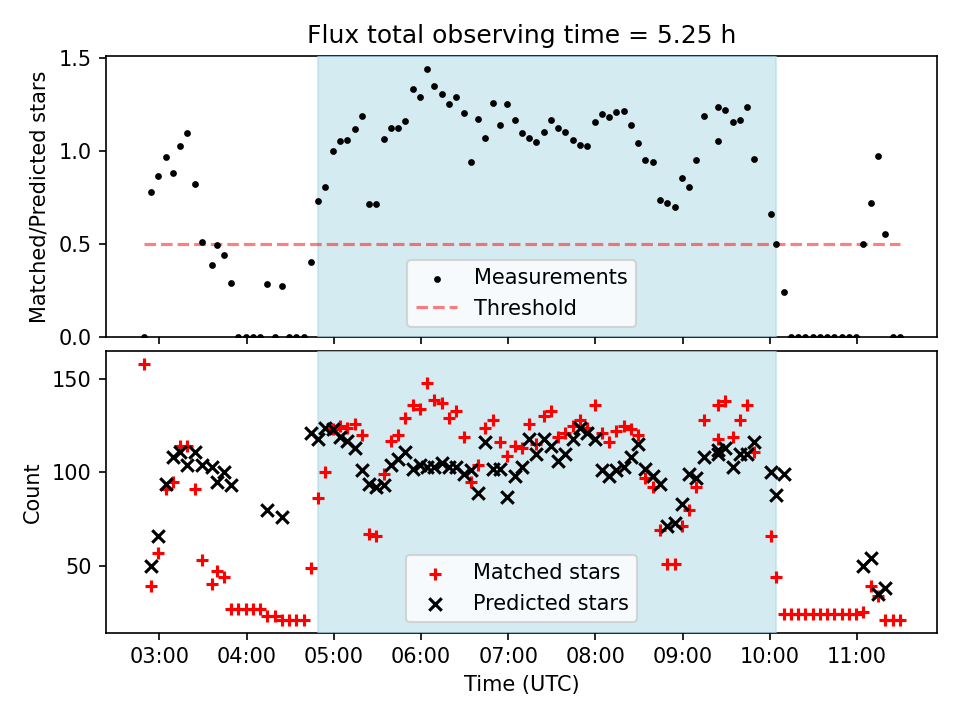 Flux total observing time = 5.25 h

Matched/Predicted stars

1.5
1.0
0.5
0.0

Measurements
Threshold

Count

150
100
50

Matched stars
Predicted stars

03:00
04:00
05:00
06:00
07:00
08:00
09:00
10:00
11:00

Time (UTC)